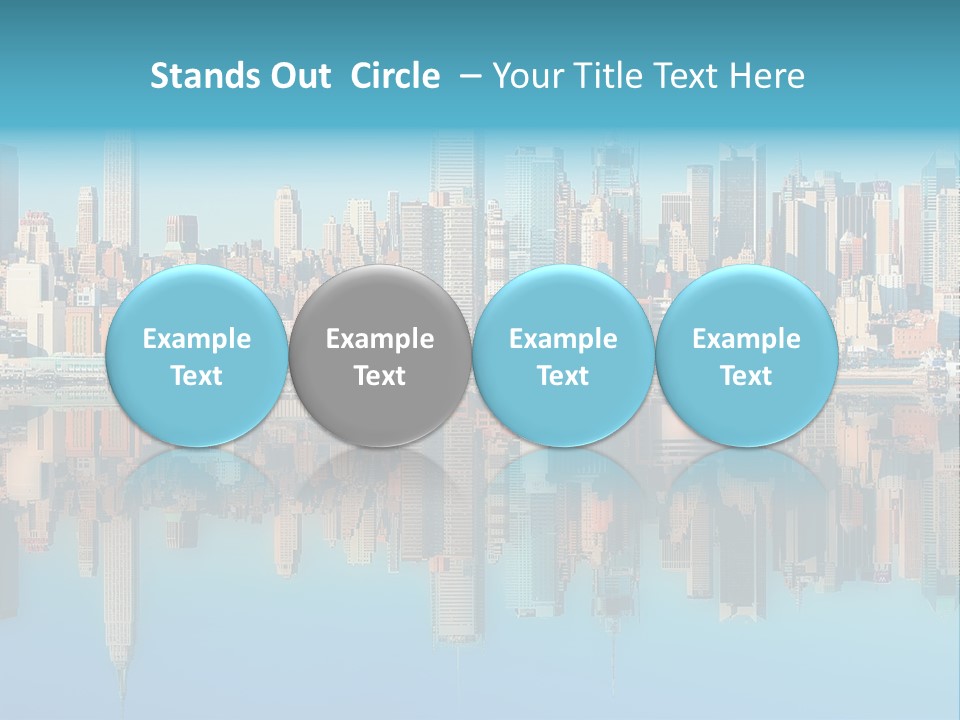 Stands Out Circle – Your Title Text Here

Example Text

Example Text

Example Text

Example Text